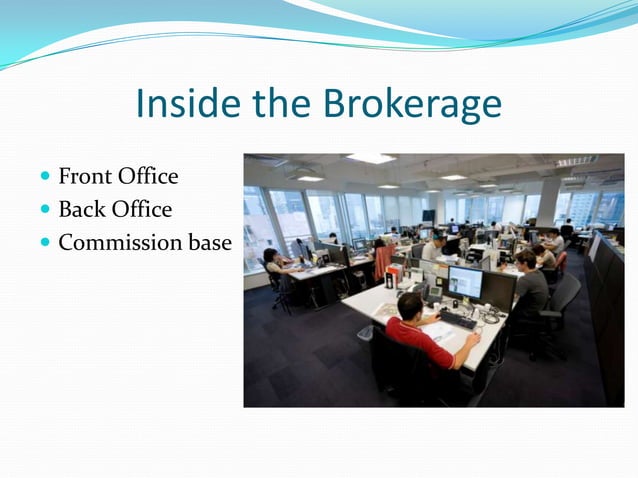 Inside the Brokerage

- Front Office
- Back Office
- Commission base